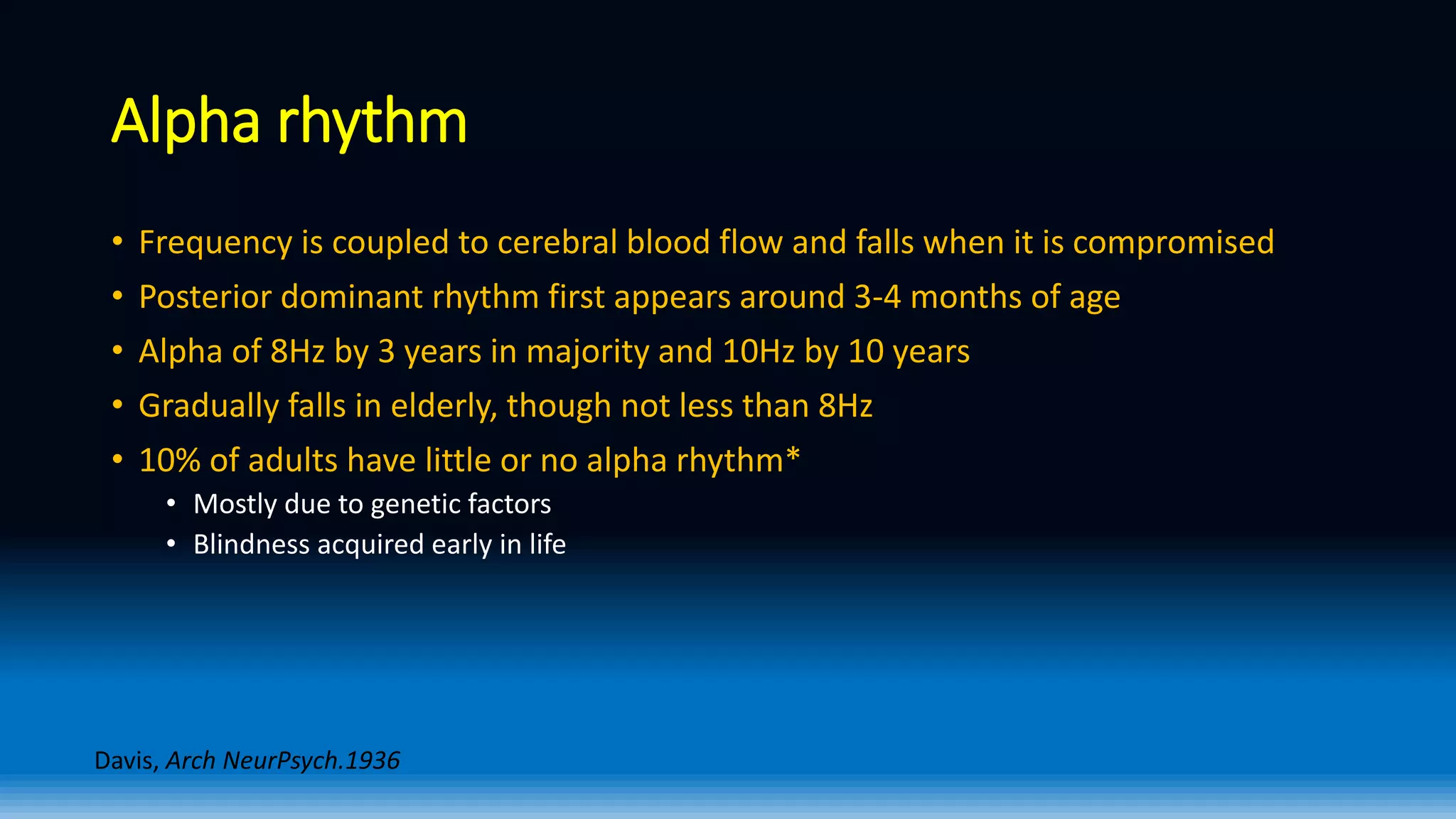 Alpha rhythm

• Frequency is coupled to cerebral blood flow and falls when it is compromised
• Posterior dominant rhythm first appears around 3-4 months of age
• Alpha of 8Hz by 3 years in majority and 10Hz by 10 years
• Gradually falls in elderly, though not less than 8Hz
• 10% of adults have little or no alpha rhythm*
  • Mostly due to genetic factors
  • Blindness acquired early in life

Davis, Arch NeurPsych.1936